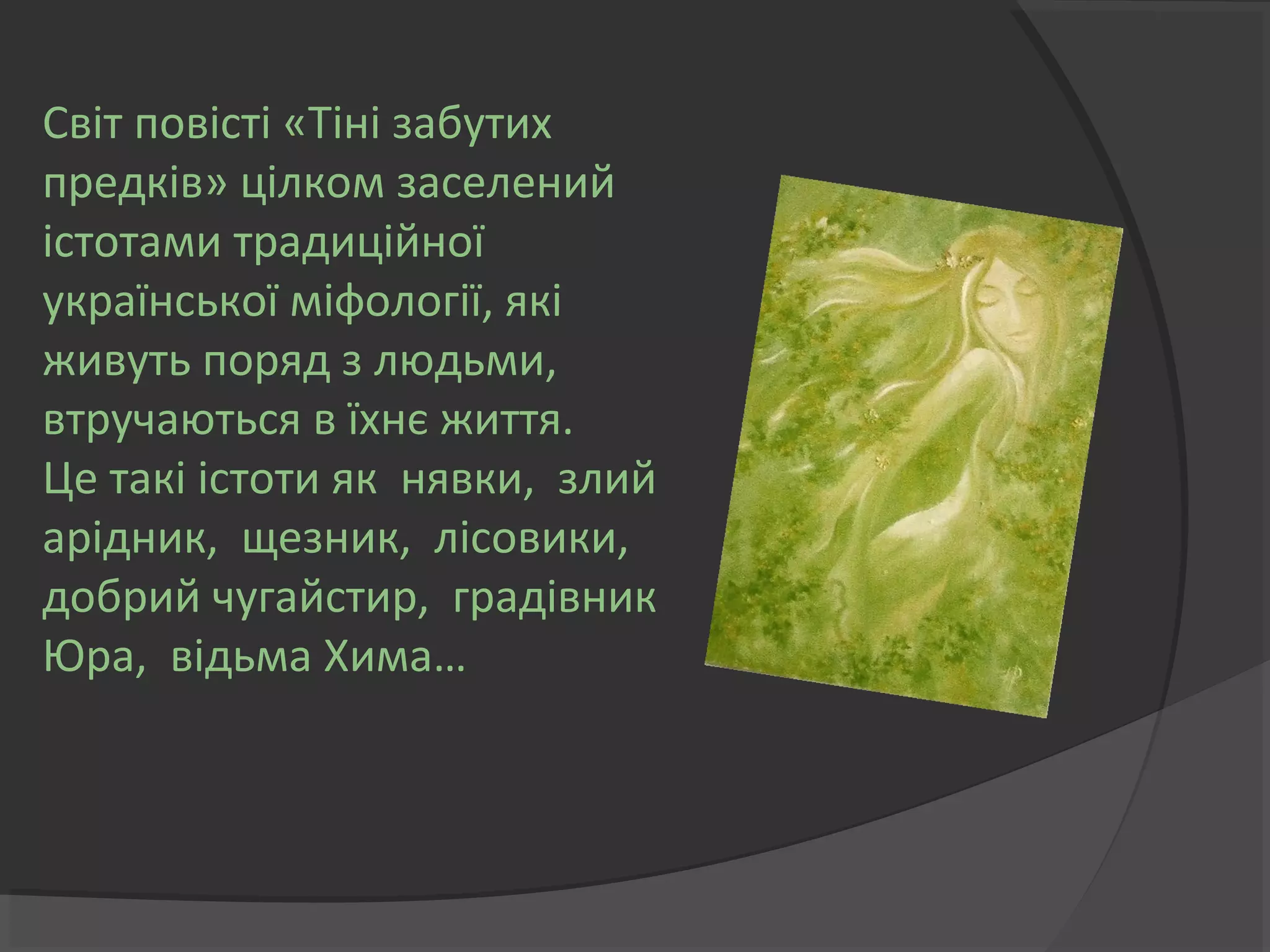 Світ повісті «Тіні забутих предків» цілком заселений істотами традиційної української міфології, які живуть поряд з людьми, втручаються в їхнє життя. Це такі істоти як  нявки,  злий арідник,  щезник,  лісовики,  добрий чугайстир,  градівник Юра,  відьма Хима…